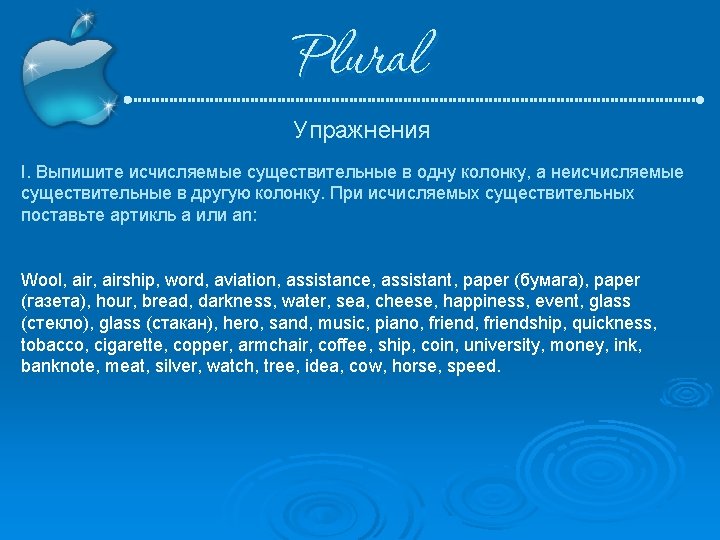 Plural

Упражнения

I. Выпишите исчисляемые существительные в одну колонку, а неисчисляемые существительные в другую колонку. При исчисляемых существительных поставьте артикль a или an:

Wool, air, airship, word, aviation, assistance, assistant, paper (бумага), paper (газета), hour, bread, darkness, water, sea, cheese, happiness, event, glass (стекло), glass (стакан), hero, sand, music, piano, friend, friendship, quickness, tobacco, cigarette, copper, armchair, coffee, ship, coin, university, money, ink, banknote, meat, silver, watch, tree, idea, cow, horse, speed.